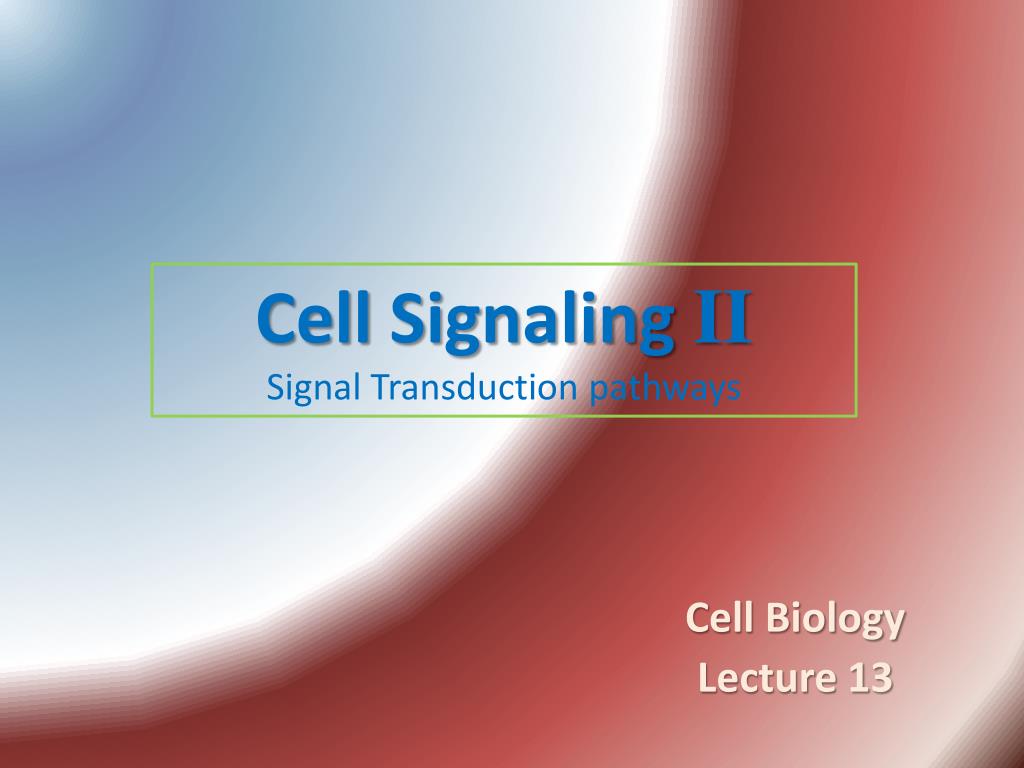 Cell Signaling II
Signal Transduction pathways

Cell Biology
Lecture 13